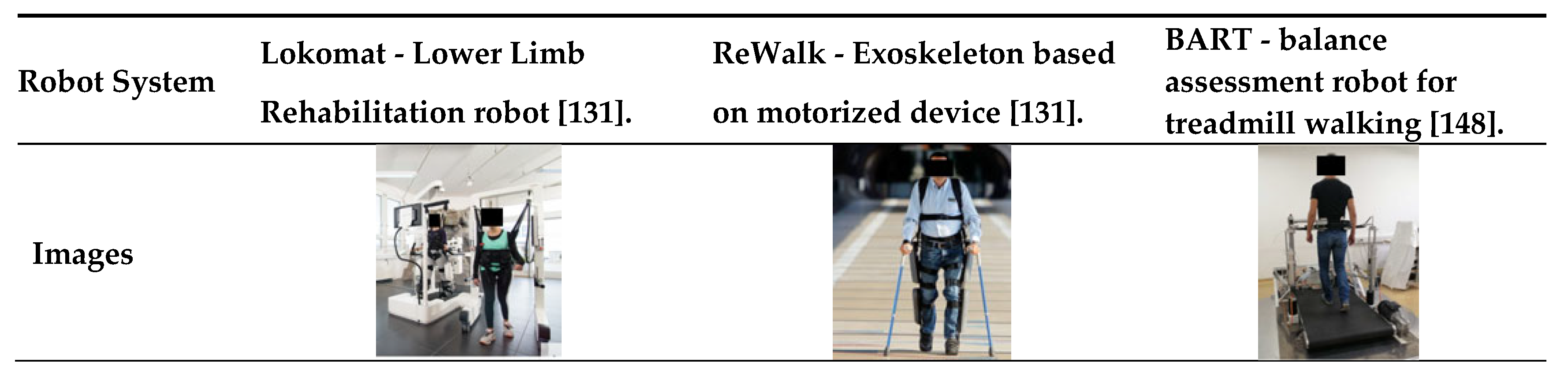 | Robot System | Lokomat - Lower Limb Rehabilitation robot [131]. | ReWalk - Exoskeleton based on motorized device [131]. | BART - balance assessment robot for treadmill walking [148]. |
|---|---|---|---|
| Images | | | |